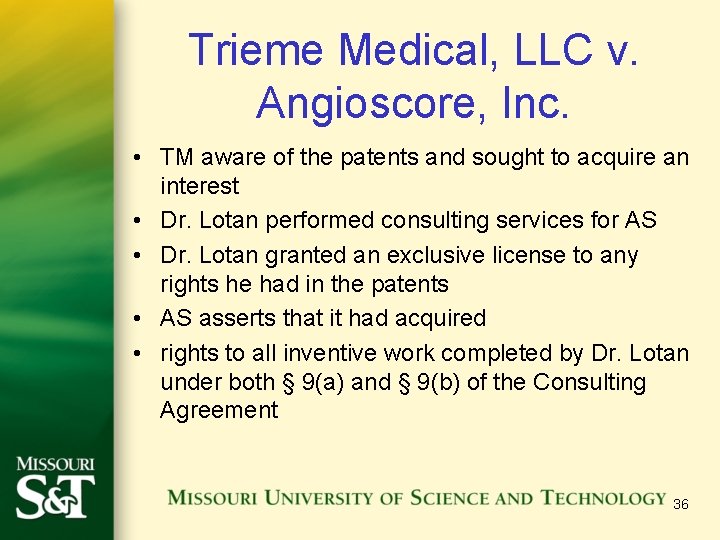 Trieme Medical, LLC v. Angioscore, Inc.

• TM aware of the patents and sought to acquire an interest
• Dr. Lotan performed consulting services for AS
• Dr. Lotan granted an exclusive license to any rights he had in the patents
• AS asserts that it had acquired
• rights to all inventive work completed by Dr. Lotan under both § 9(a) and § 9(b) of the Consulting Agreement

MISSOURI S&T

MISSOURI UNIVERSITY OF SCIENCE AND TECHNOLOGY

36